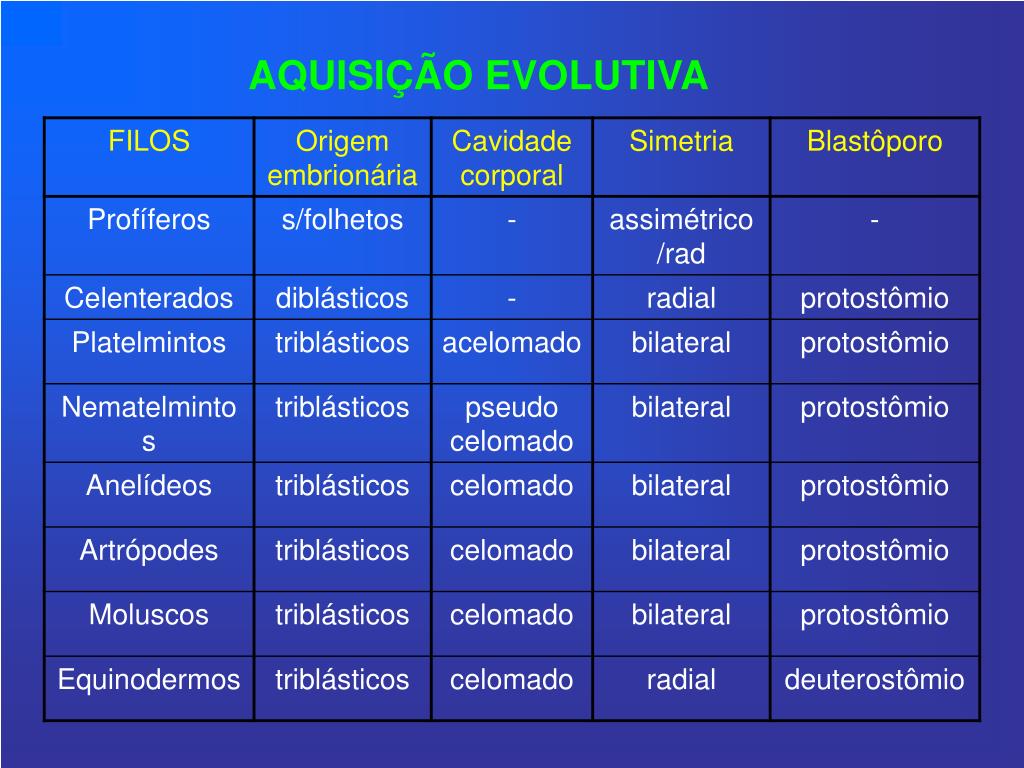 AQUISIÇÃO EVOLUTIVA

| FILOS | Origem embrionária | Cavidade corporal | Simetria | Blastôporo |
|---|---|---|---|---|
| Profíferos | s/folhetos | - | assimétrico /rad | - |
| Celenterados | diblásticos | - | radial | protostômio |
| Platelmintos | triblásticos | acelomado | bilateral | protostômio |
| Nematelmintos | triblásticos | pseudo celomado | bilateral | protostômio |
| Anelídeos | triblásticos | celomado | bilateral | protostômio |
| Artrópodes | triblásticos | celomado | bilateral | protostômio |
| Moluscos | triblásticos | celomado | bilateral | protostômio |
| Equinodermos | triblásticos | celomado | radial | deuterostômio |